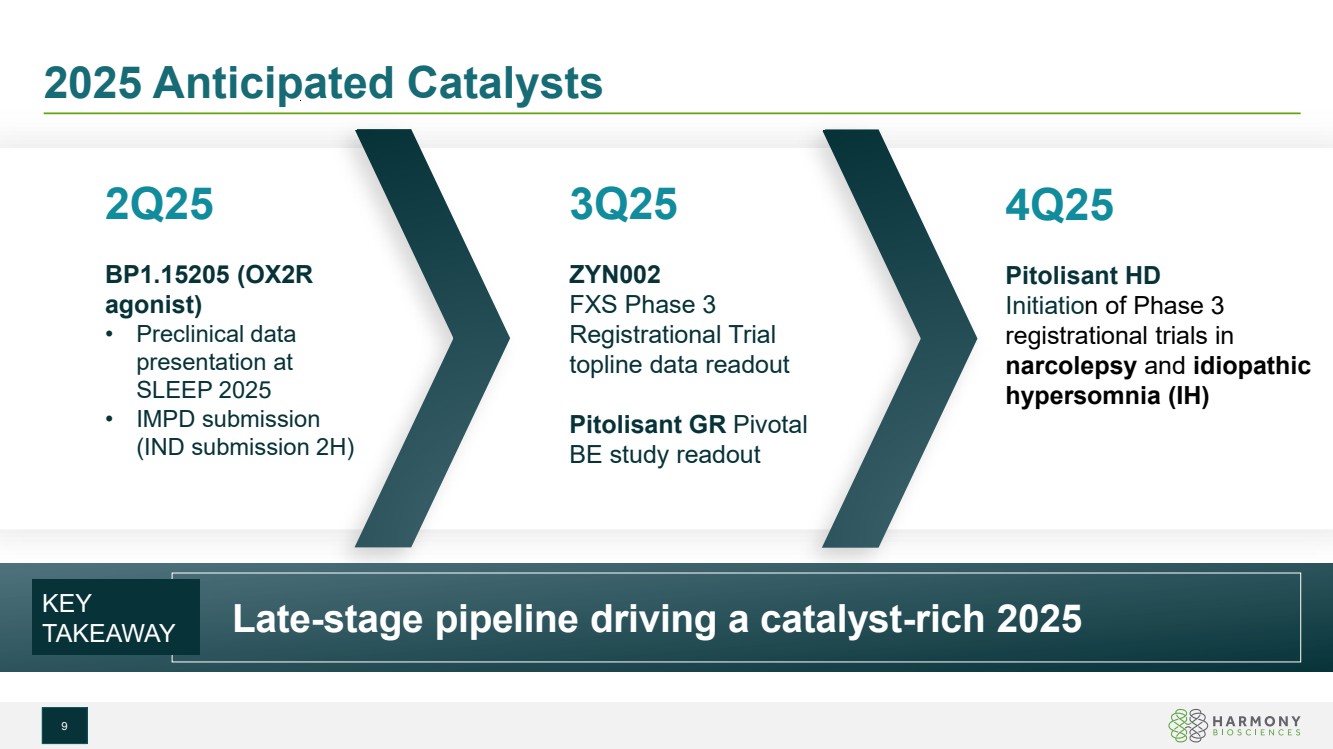 2025 Anticipated Catalysts

2Q25

BP1.15205 (OX2R agonist)
• Preclinical data presentation at SLEEP 2025
• IMPD submission (IND submission 2H)

3Q25

ZYN002
FXS Phase 3 Registrational Trial topline data readout

Pitolisant GR Pivotal BE study readout

4Q25

Pitolisant HD
Initiation of Phase 3 registrational trials in narcolepsy and idiopathic hypersomnia (IH)

KEY TAKEAWAY

Late-stage pipeline driving a catalyst-rich 2025

9

HARMONY BIOSCIENCES